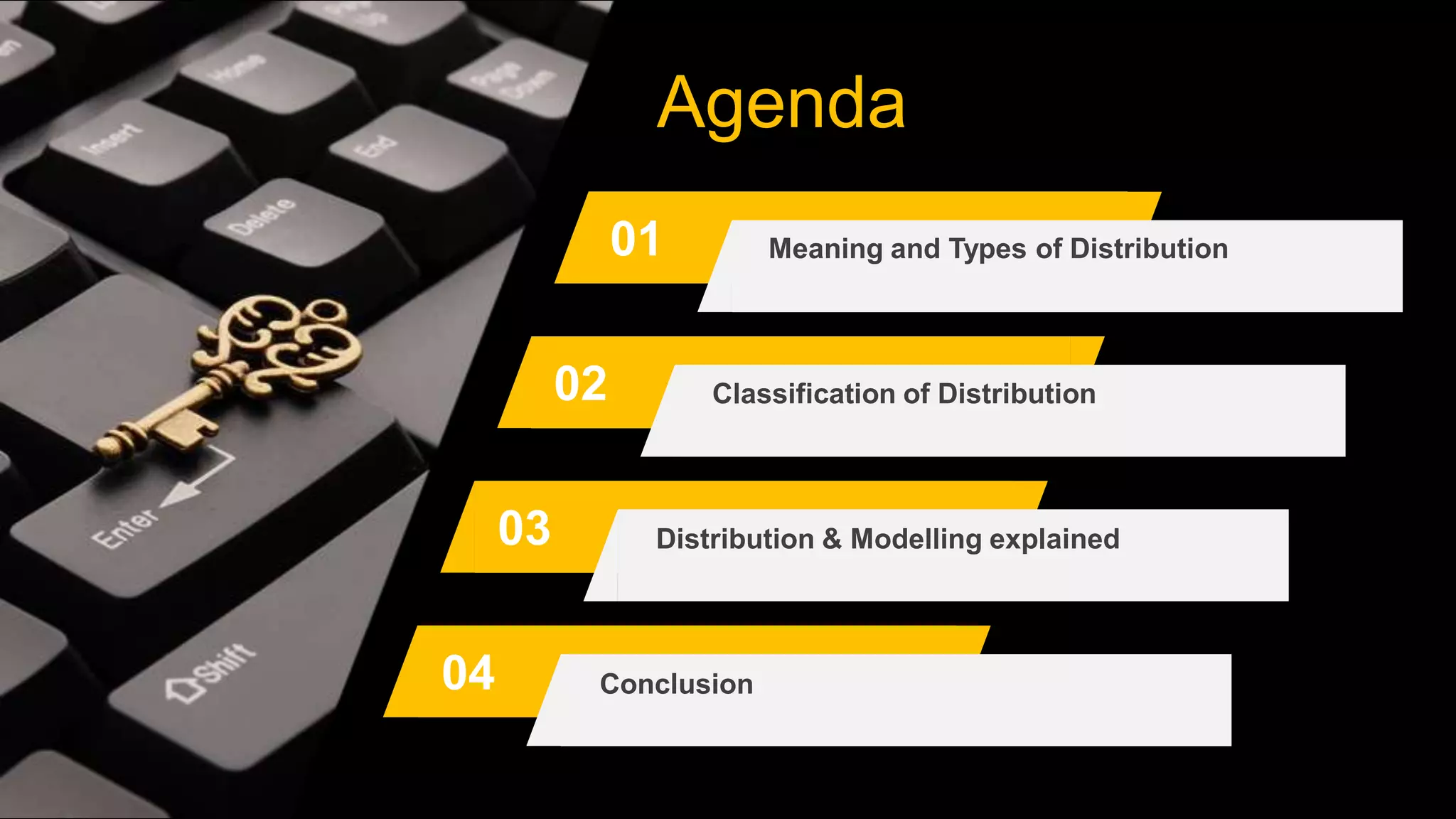 Home
Page Down
Insert
End
Delete
Enter
Shift

Agenda

01 Meaning and Types of Distribution

02 Classification of Distribution

03 Distribution & Modelling explained

04 Conclusion